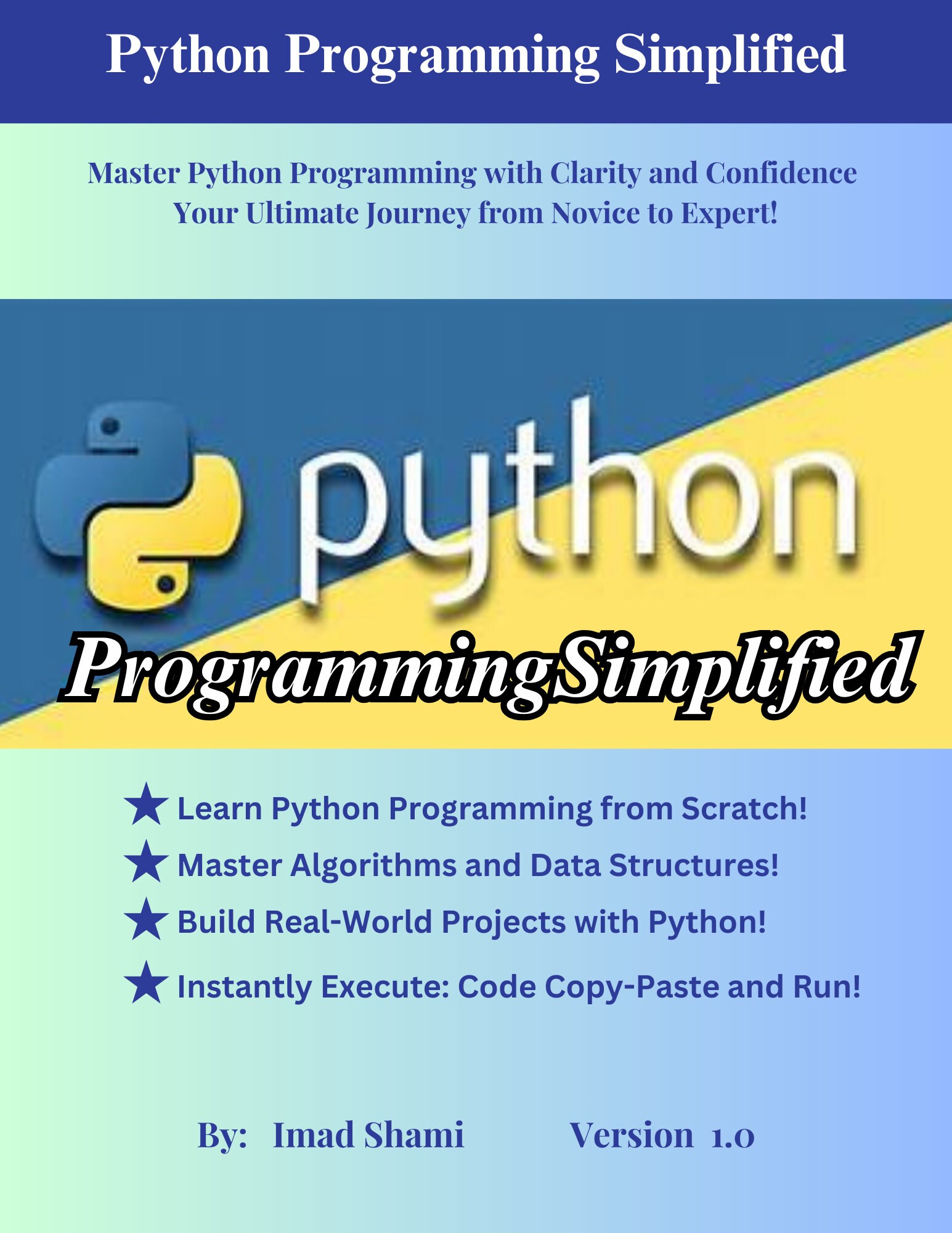 Python Programming Simplified

Master Python Programming with Clarity and Confidence
Your Ultimate Journey from Novice to Expert!

python

ProgrammingSimplified

★ Learn Python Programming from Scratch!
★ Master Algorithms and Data Structures!
★ Build Real-World Projects with Python!
★ Instantly Execute: Code Copy-Paste and Run!

By: Imad Shami Version 1.0